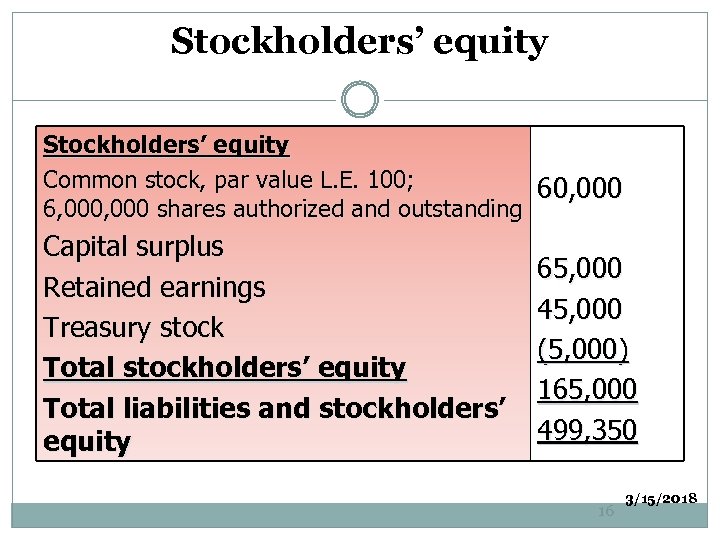 Stockholders' equity

| Stockholders' equity | |
|---|---|
| Common stock, par value L.E. 100; 6,000,000 shares authorized and outstanding | 60,000 |
| Capital surplus | 65,000 |
| Retained earnings | 45,000 |
| Treasury stock | (5,000) |
| Total stockholders' equity | 165,000 |
| Total liabilities and stockholders' equity | 499,350 |

3/15/2018

16